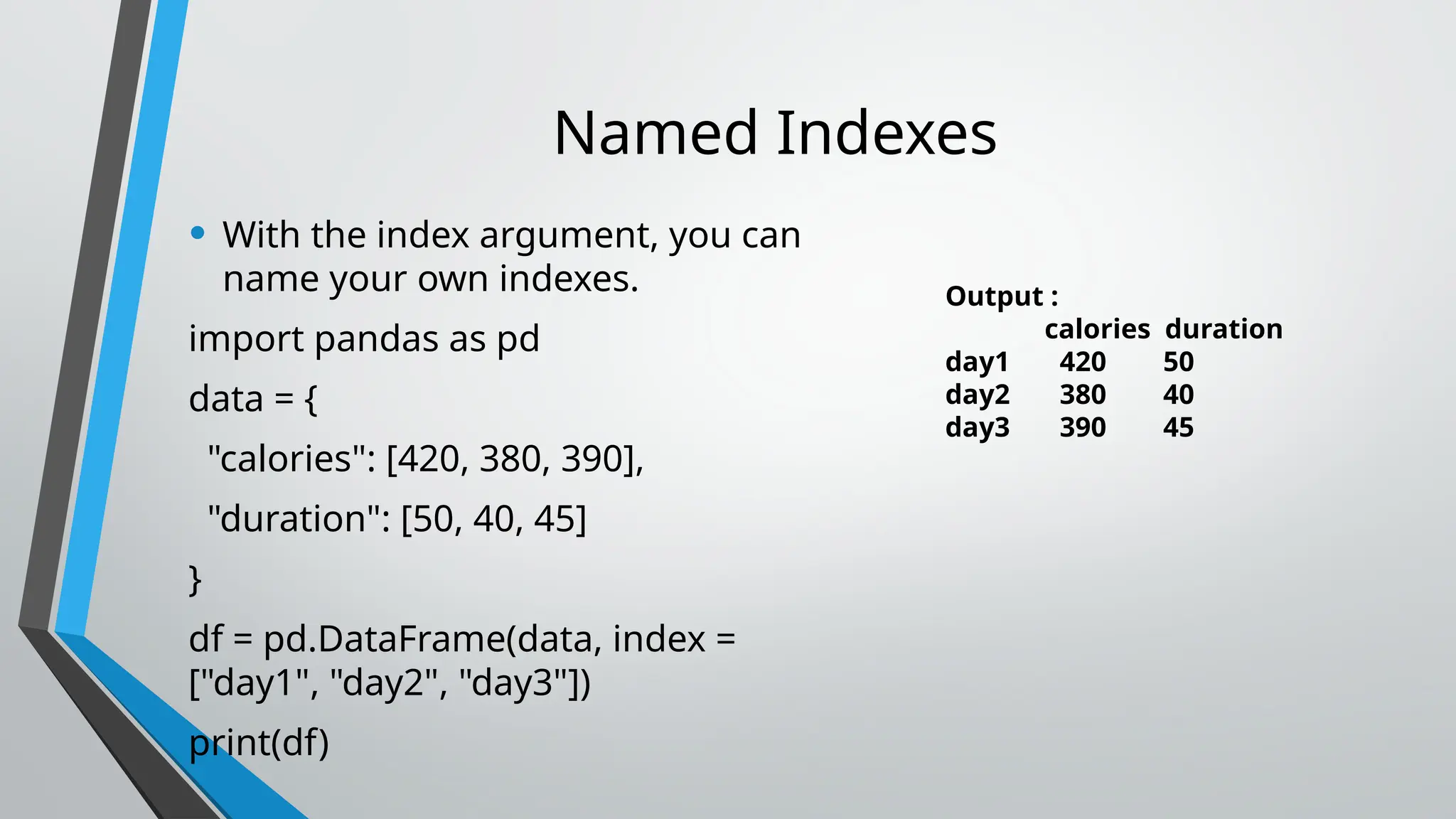 Named Indexes

• With the index argument, you can name your own indexes.

import pandas as pd

data = {

"calories": [420, 380, 390],

"duration": [50, 40, 45]

}

df = pd.DataFrame(data, index = ["day1", "day2", "day3"])

print(df)

Output :

|  | calories | duration |
|---|---|---|
| day1 | 420 | 50 |
| day2 | 380 | 40 |
| day3 | 390 | 45 |